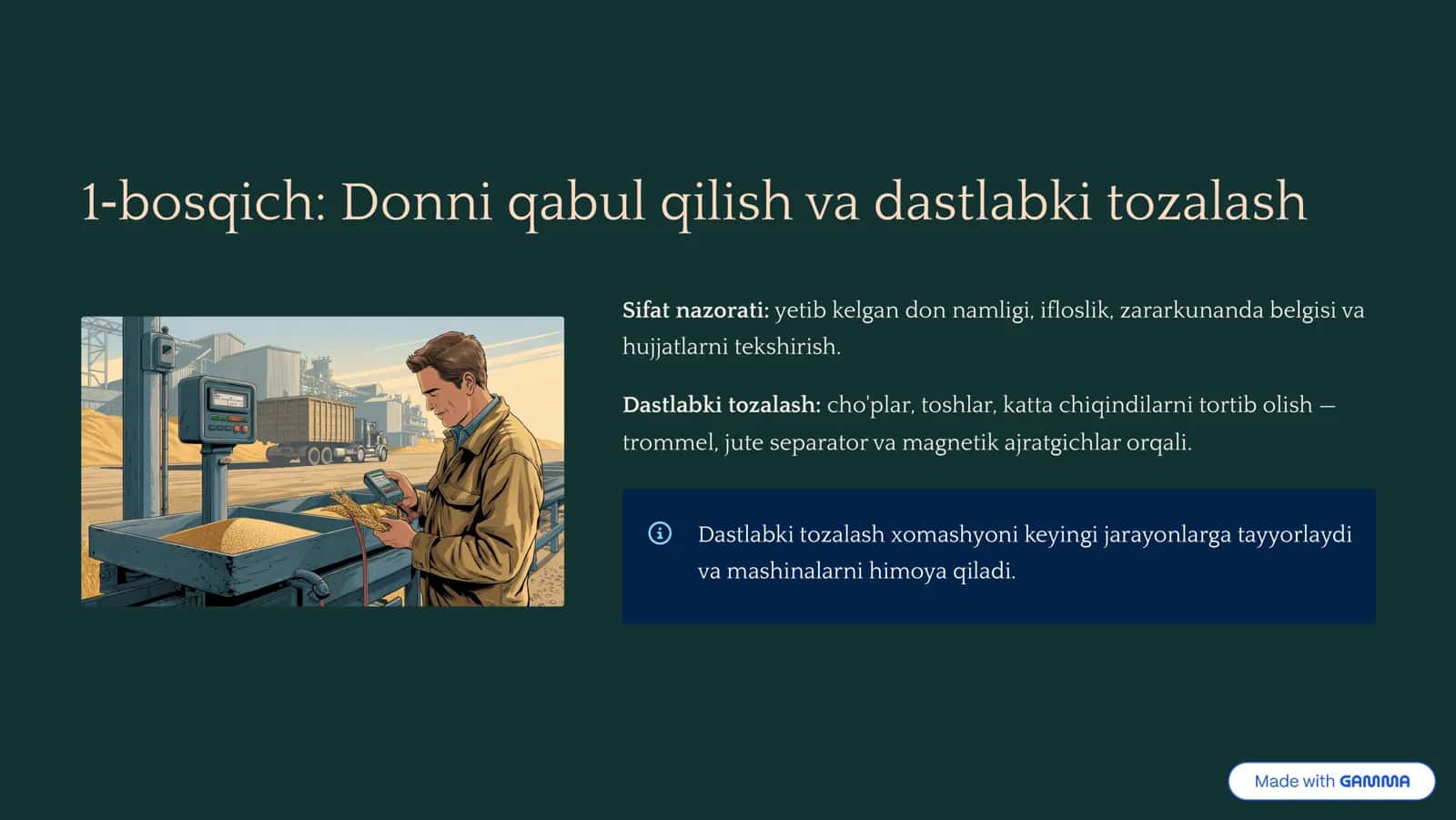 1-bosqich: Donni qabul qilish va dastlabki tozalash

Sifat nazorati: yetib kelgan don namligi, ifloslik, zararkunanda belgisi va hujjatlarni tekshirish.

Dastlabki tozalash: cho'plar, toshlar, katta chiqindilarni tortib olish — trommel, jute separator va magnetik ajratgichlar orqali.

Dastlabki tozalash xomashyoni keyingi jarayonlarga tayyorlaydi va mashinalarni himoya qiladi.

Made with GAMMA